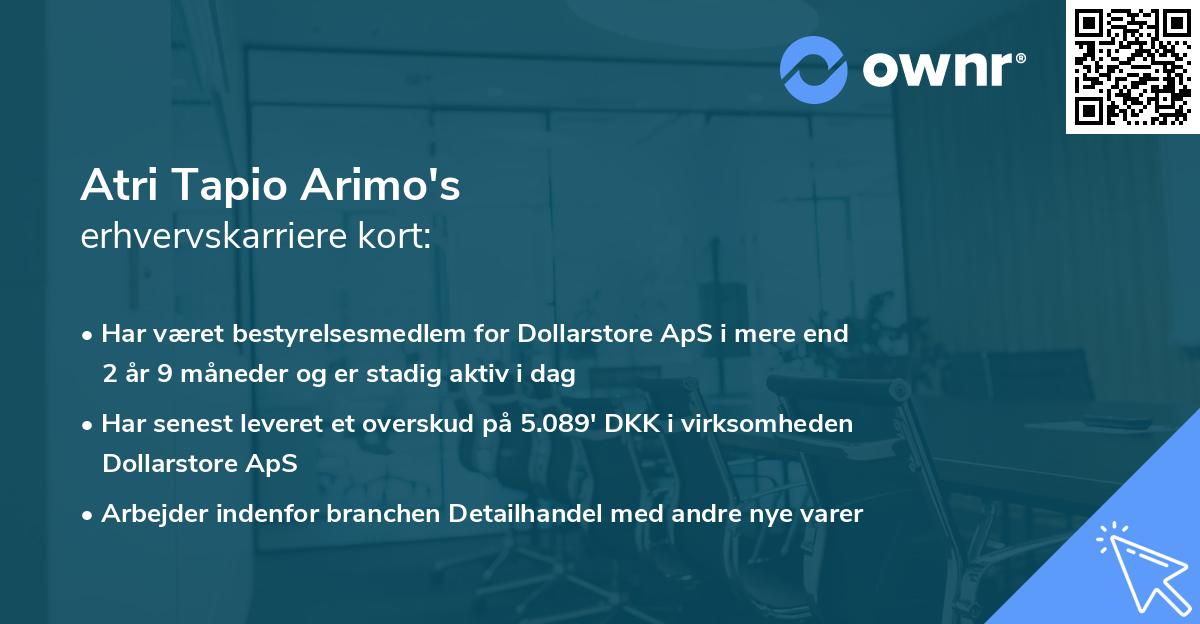 ownr®

Atri Tapio Arimo's
erhvervskarriere kort:

• Har været bestyrelsesmedlem for Dollarstore ApS i mere end 2 år 9 måneder og er stadig aktiv i dag
• Har senest leveret et overskud på 5.089' DKK i virksomheden Dollarstore ApS
• Arbejder indenfor branchen Detailhandel med andre nye varer